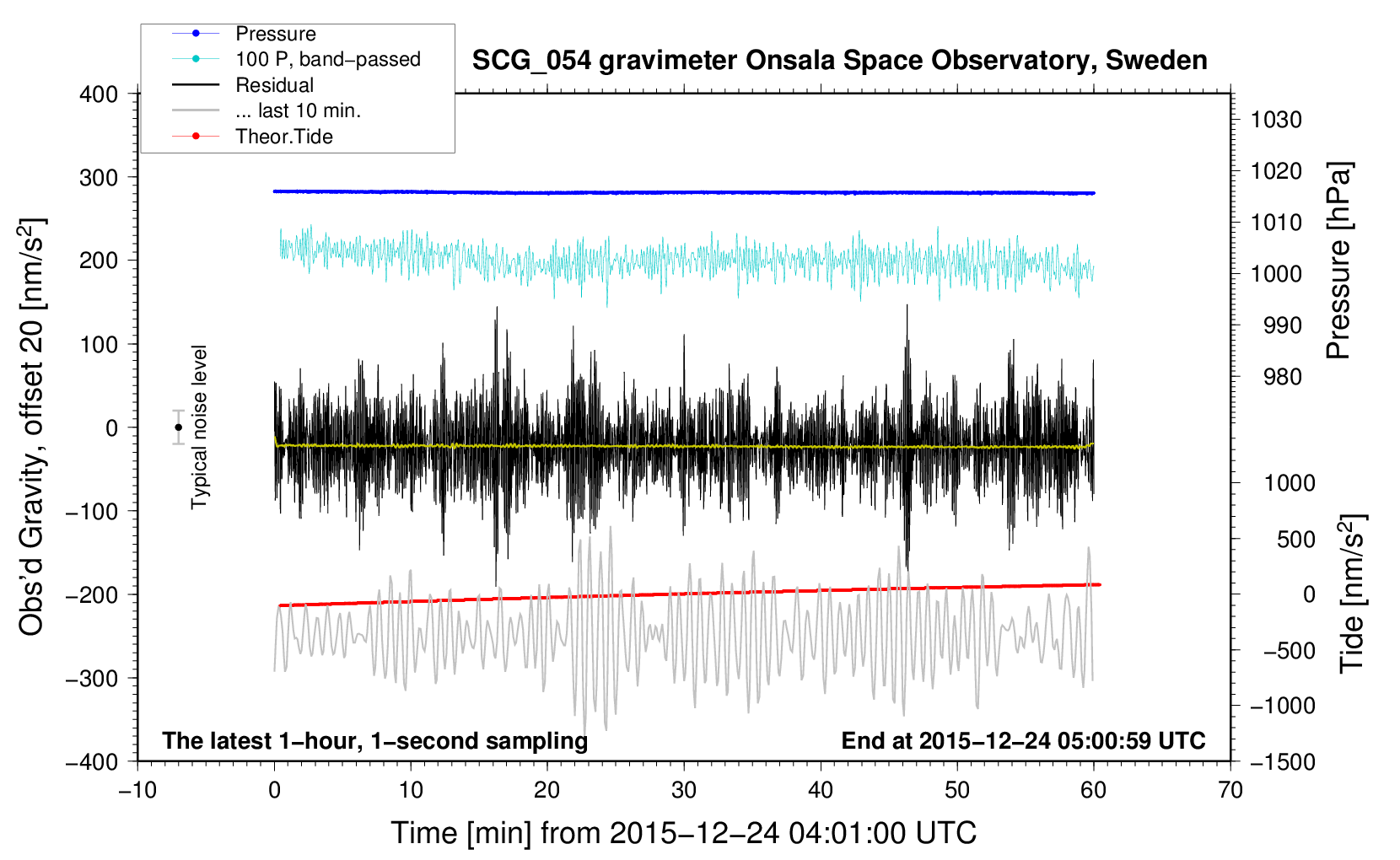 Pressure
100 P, band−passed
Residual
... last 10 min.
Theor.Tide

SCG_054 gravimeter Onsala Space Observatory, Sweden

Obs'd Gravity, offset 20 [nm/s$^2$]

400
300
200
100
0
−100
−200
−300
−400

Typical noise level

1030
1020
1010
1000
990
980

Pressure [hPa]

1000
500
0
−500
−1000
−1500

Tide [nm/s$^2$]

The latest 1−hour, 1−second sampling

End at 2015−12−24 05:00:59 UTC

−10
0
10
20
30
40
50
60
70

Time [min] from 2015−12−24 04:01:00 UTC